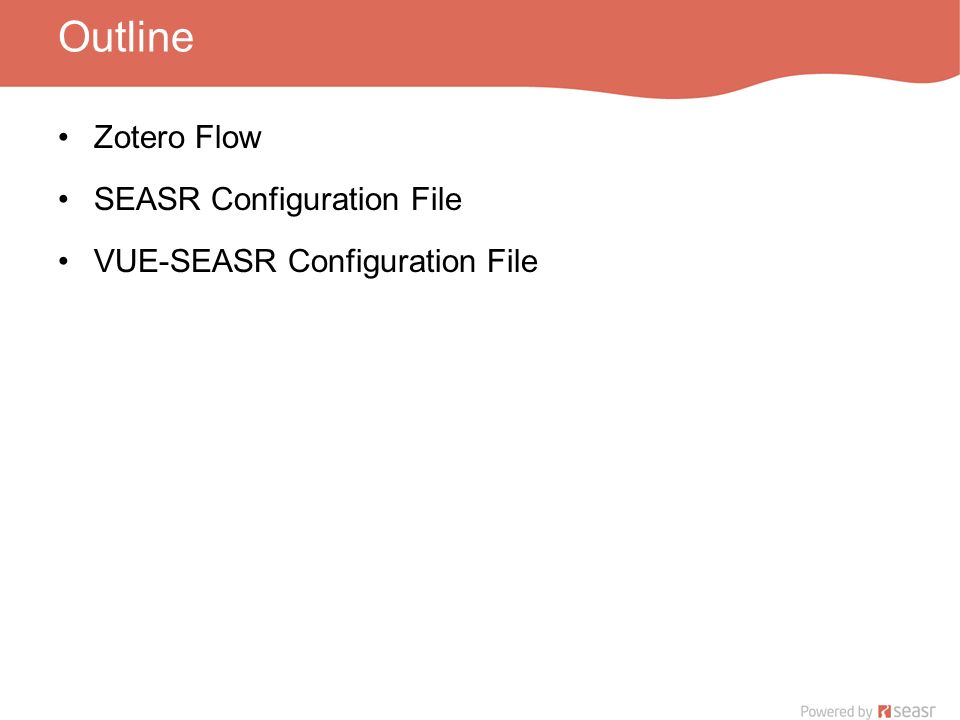 Outline

• Zotero Flow
• SEASR Configuration File
• VUE-SEASR Configuration File

Powered by seasr